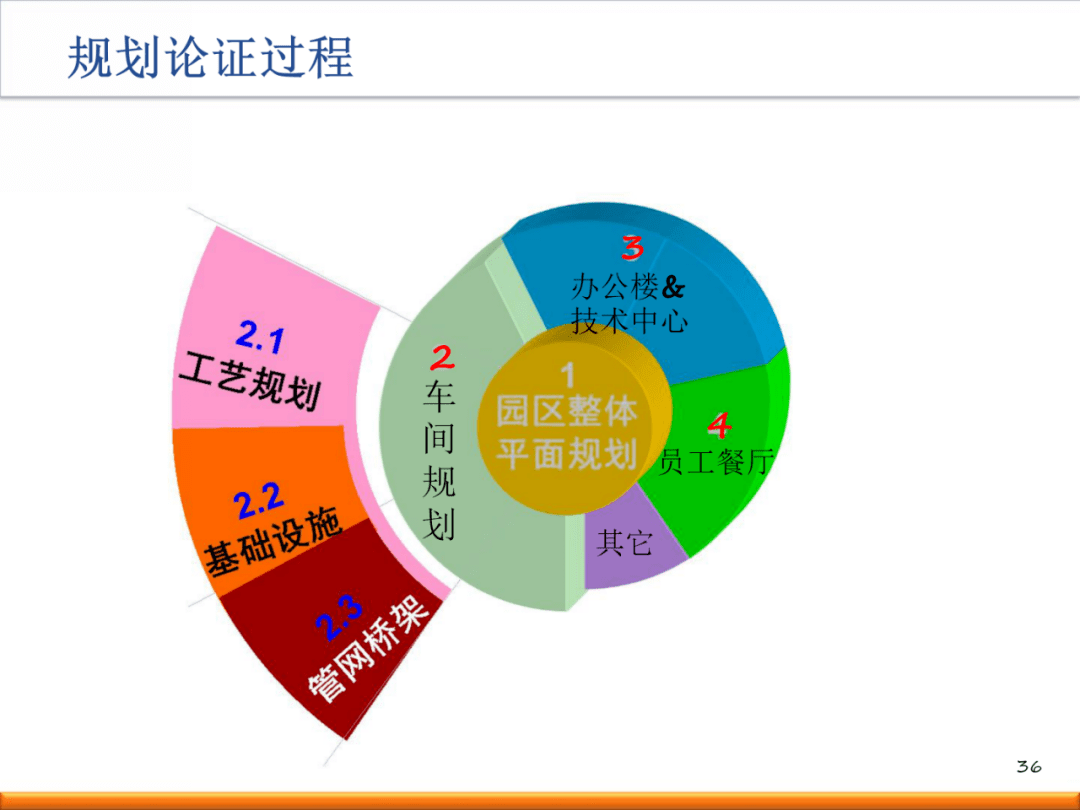 规划论证过程

2.1
工艺规划

2.2
基础设施

2.3
管网桥架

2
车间规划

1
园区整体平面规划

3
办公楼&技术中心

4
员工餐厅

其它

36